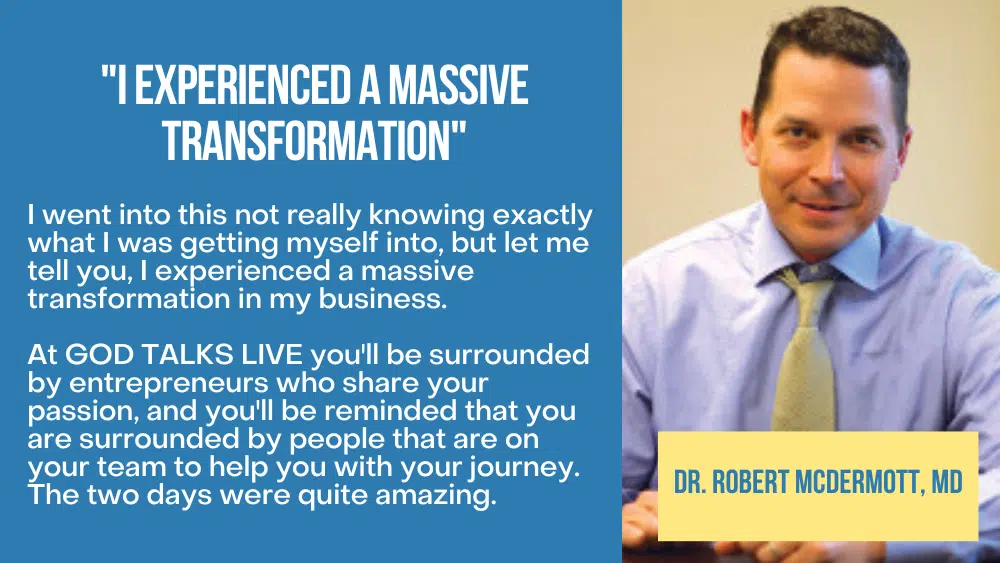 "I EXPERIENCED A MASSIVE TRANSFORMATION"

I went into this not really knowing exactly what I was getting myself into, but let me tell you, I experienced a massive transformation in my business.

At GOD TALKS LIVE you'll be surrounded by entrepreneurs who share your passion, and you'll be reminded that you are surrounded by people that are on your team to help you with your journey. The two days were quite amazing.

DR. ROBERT MCDERMOTT, MD